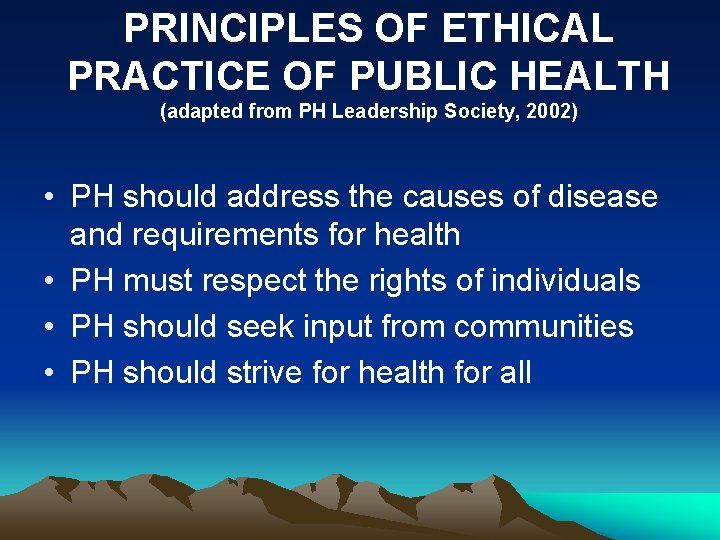 PRINCIPLES OF ETHICAL PRACTICE OF PUBLIC HEALTH
(adapted from PH Leadership Society, 2002)

• PH should address the causes of disease and requirements for health
• PH must respect the rights of individuals
• PH should seek input from communities
• PH should strive for health for all